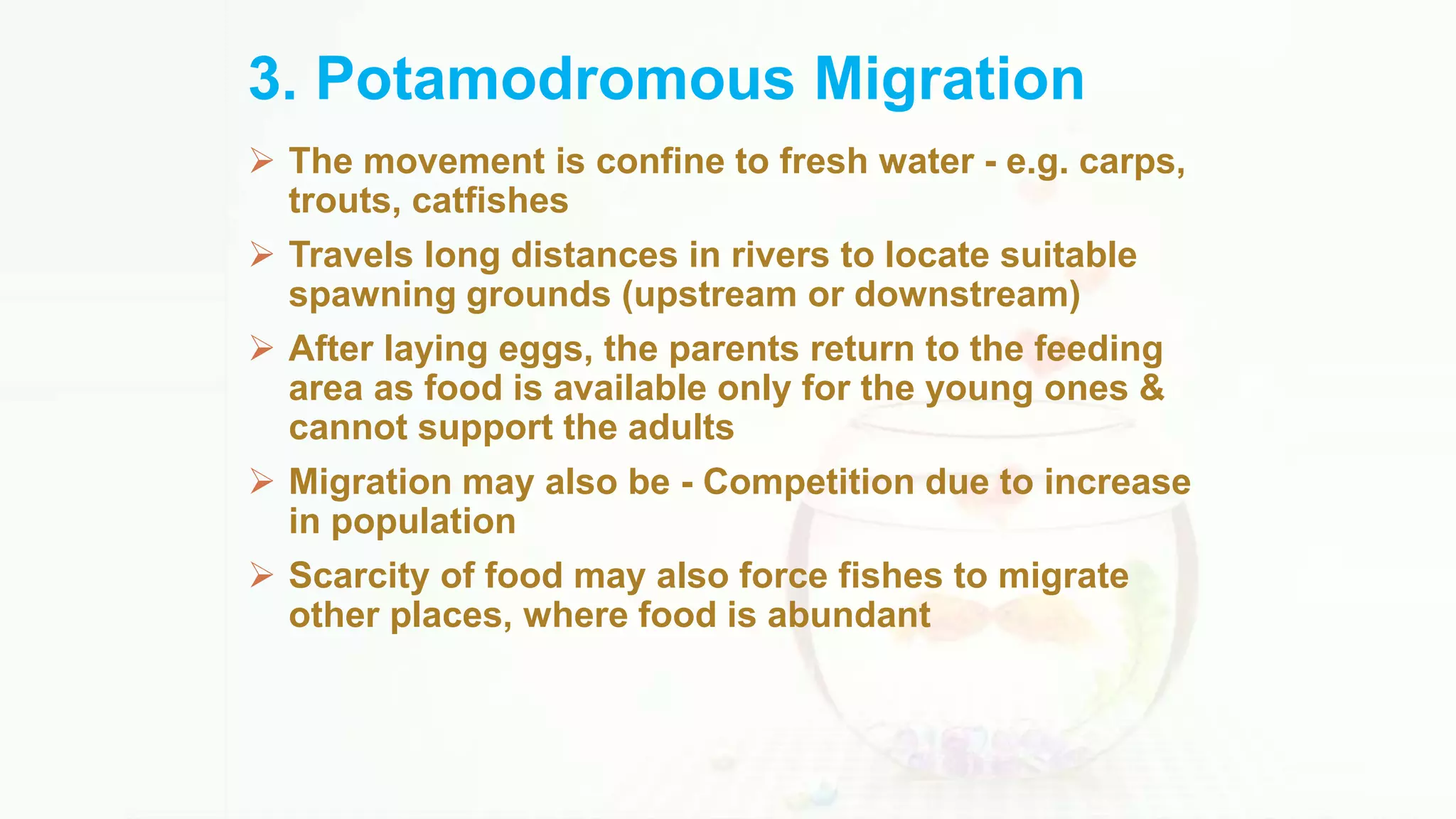 3. Potamodromous Migration

➢ The movement is confine to fresh water - e.g. carps, trouts, catfishes

➢ Travels long distances in rivers to locate suitable spawning grounds (upstream or downstream)

➢ After laying eggs, the parents return to the feeding area as food is available only for the young ones & cannot support the adults

➢ Migration may also be - Competition due to increase in population

➢ Scarcity of food may also force fishes to migrate other places, where food is abundant